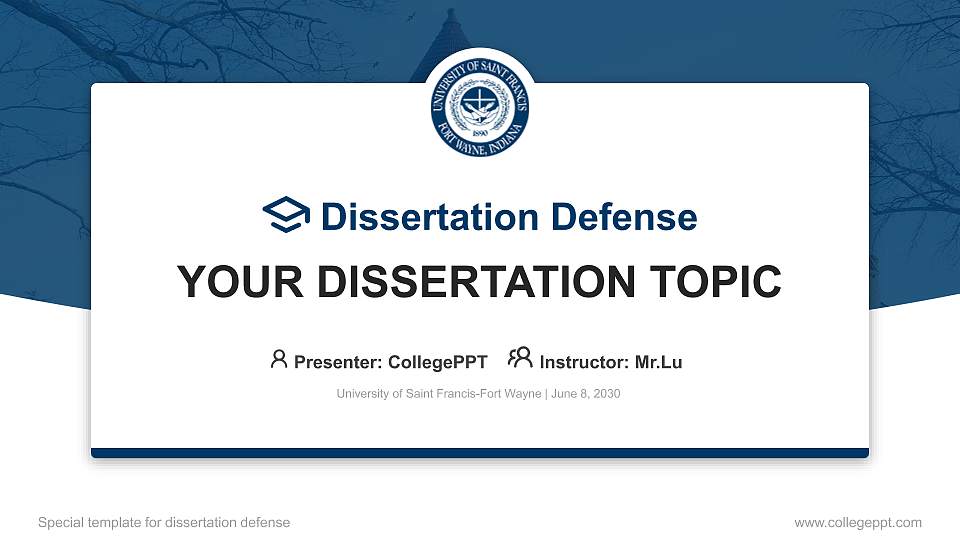 UNIVERSITY OF SAINT FRANCIS
1890
FORT WAYNE, INDIANA

Dissertation Defense

YOUR DISSERTATION TOPIC

Presenter: CollegePPT Instructor: Mr.Lu

University of Saint Francis-Fort Wayne | June 8, 2030

Special template for dissertation defense

www.collegeppt.com